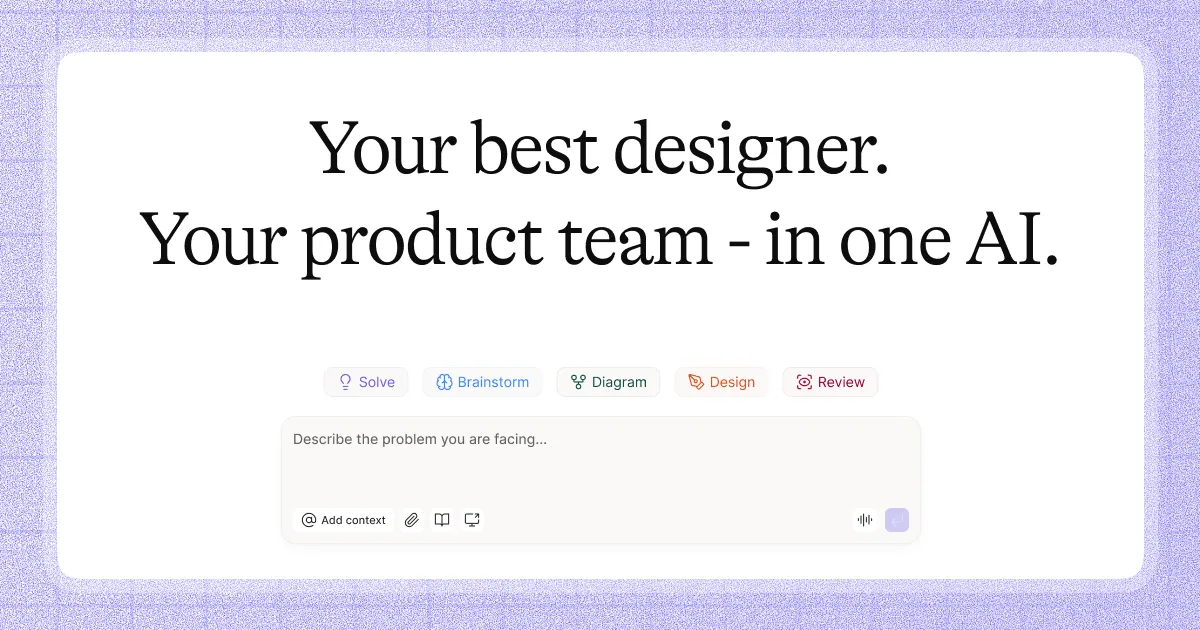 Your best designer.
Your product team - in one AI.

Solve Brainstorm Diagram Design Review

Describe the problem you are facing...

Add context